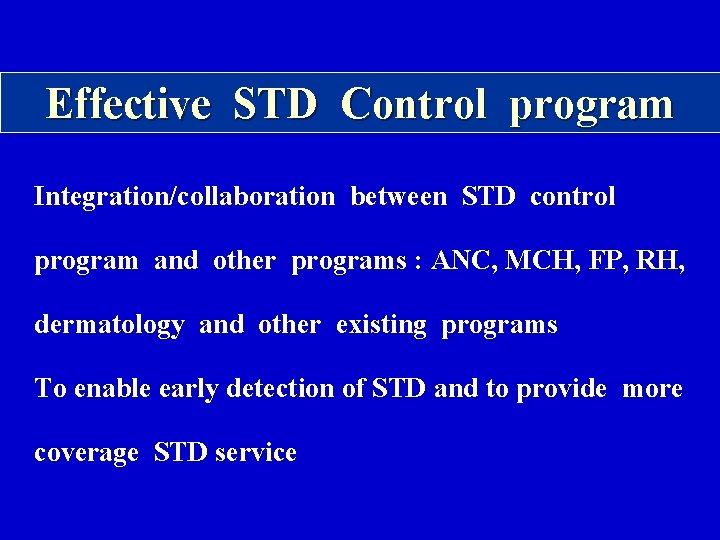 Effective STD Control program

Integration/collaboration between STD control program and other programs : ANC, MCH, FP, RH, dermatology and other existing programs

To enable early detection of STD and to provide more coverage STD service